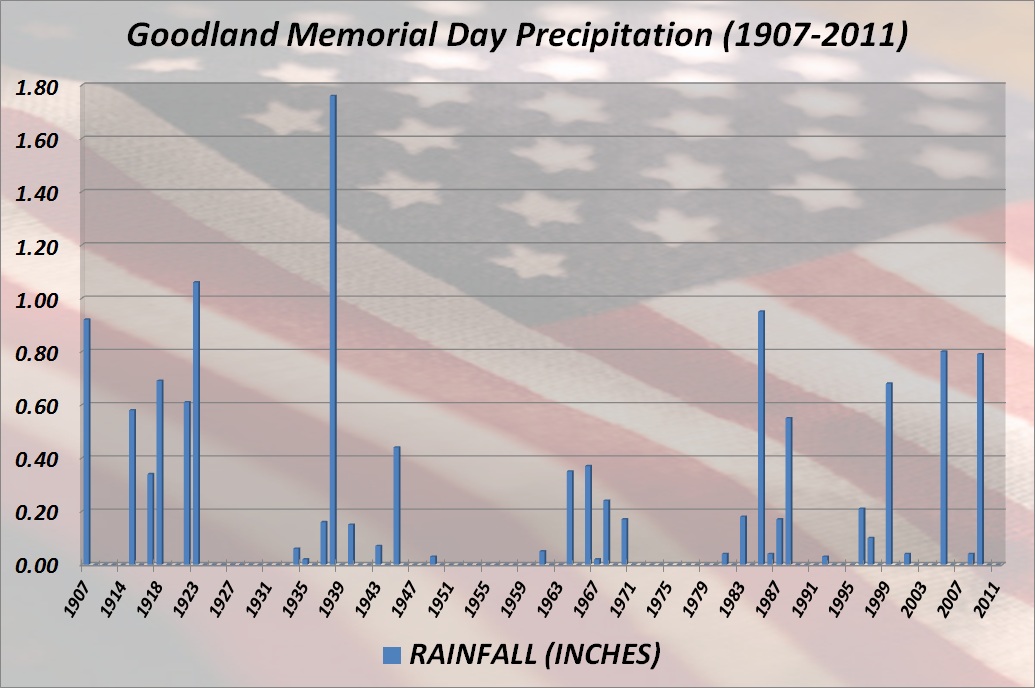 Goodland Memorial Day Precipitation (1907-2011)

1.80
1.60
1.40
1.20
1.00
0.80
0.60
0.40
0.20
0.00

1907
1914
1918
1923
1927
1931
1935
1939
1943
1947
1951
1955
1959
1963
1967
1971
1975
1979
1983
1987
1991
1995
1999
2003
2007
2011

RAINFALL (INCHES)